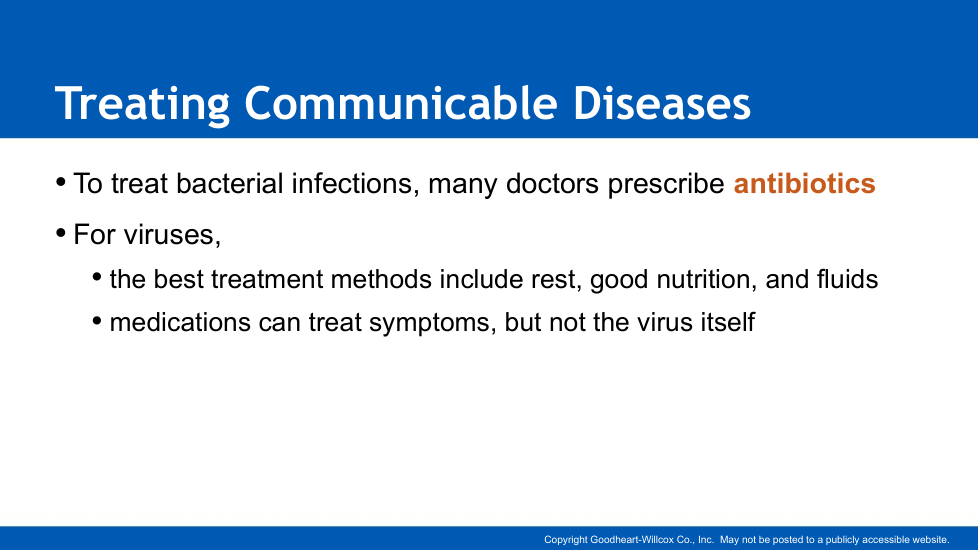 Treating Communicable Diseases

• To treat bacterial infections, many doctors prescribe antibiotics

• For viruses,

• the best treatment methods include rest, good nutrition, and fluids

• medications can treat symptoms, but not the virus itself

Copyright Goodheart-Willcox Co., Inc. May not be posted to a publicly accessible website.